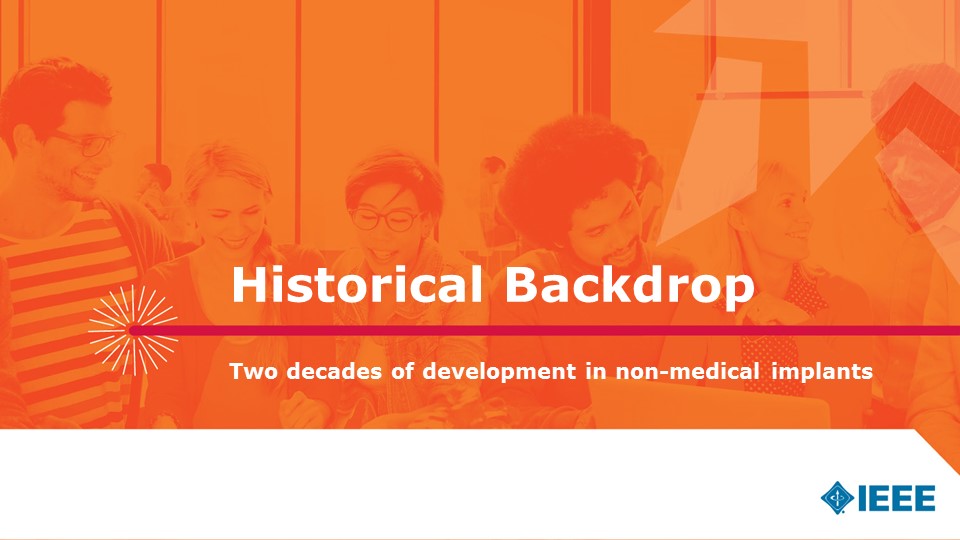 Historical Backdrop

Two decades of development in non-medical implants

IEEE